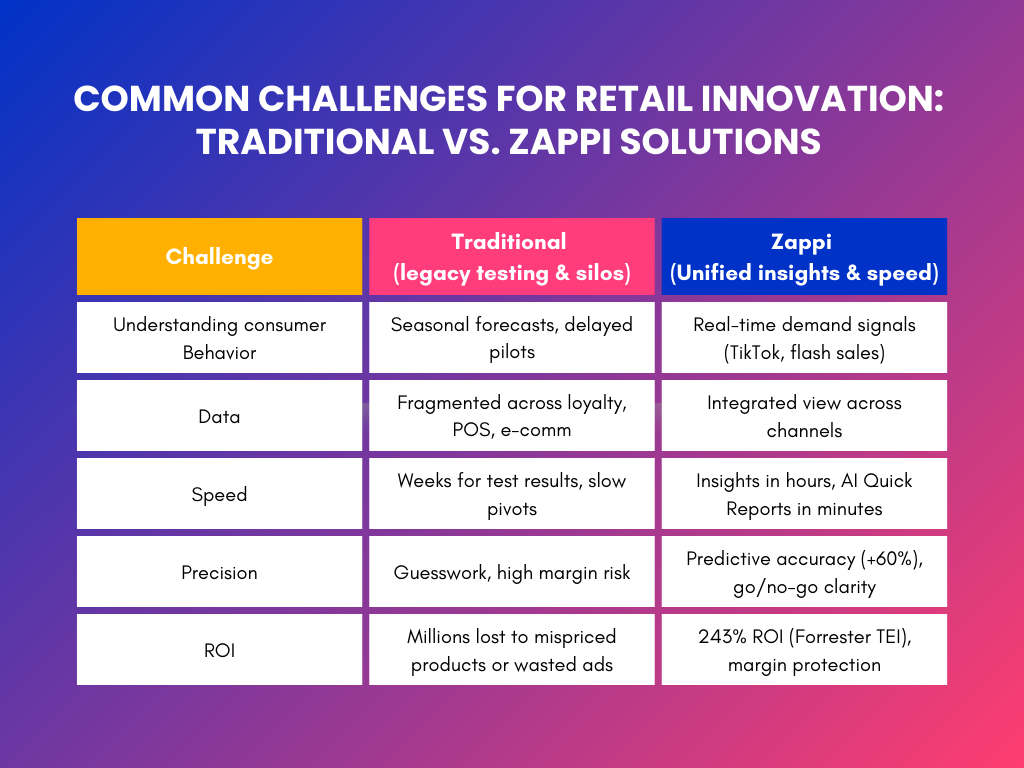 COMMON CHALLENGES FOR RETAIL INNOVATION: TRADITIONAL VS. ZAPPI SOLUTIONS

| Challenge | Traditional (legacy testing & silos) | Zappi (Unified insights & speed) |
|---|---|---|
| Understanding consumer Behavior | Seasonal forecasts, delayed pilots | Real-time demand signals (TikTok, flash sales) |
| Data | Fragmented across loyalty, POS, e-comm | Integrated view across channels |
| Speed | Weeks for test results, slow pivots | Insights in hours, AI Quick Reports in minutes |
| Precision | Guesswork, high margin risk | Predictive accuracy (+60%), go/no-go clarity |
| ROI | Millions lost to mispriced products or wasted ads | 243% ROI (Forrester TEI), margin protection |